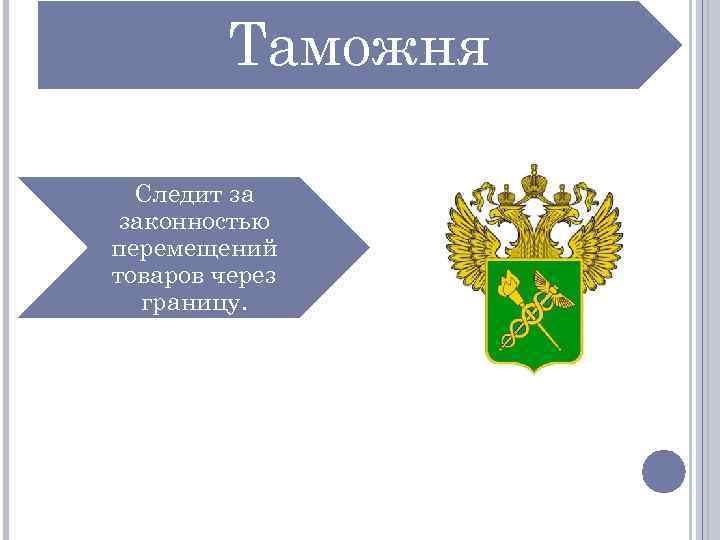 Таможня

Следит за законностью перемещений товаров через границу.